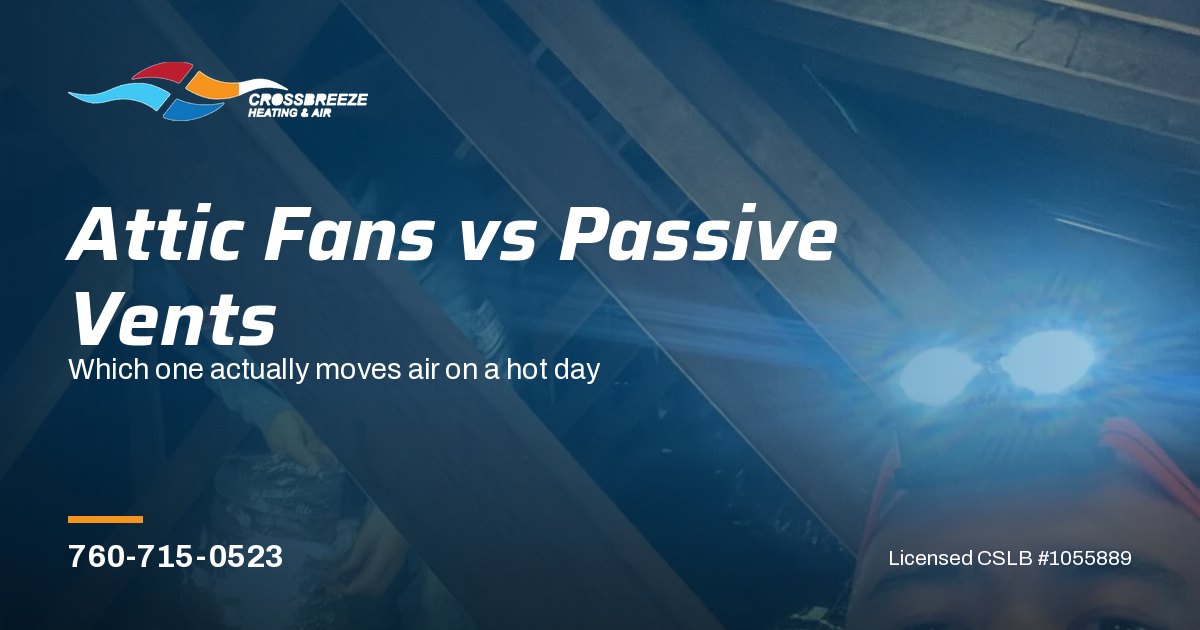 CROSSBREEZE
HEATING & AIR

Attic Fans vs Passive Vents

Which one actually moves air on a hot day

760-715-0523

Licensed CSLB #1055889